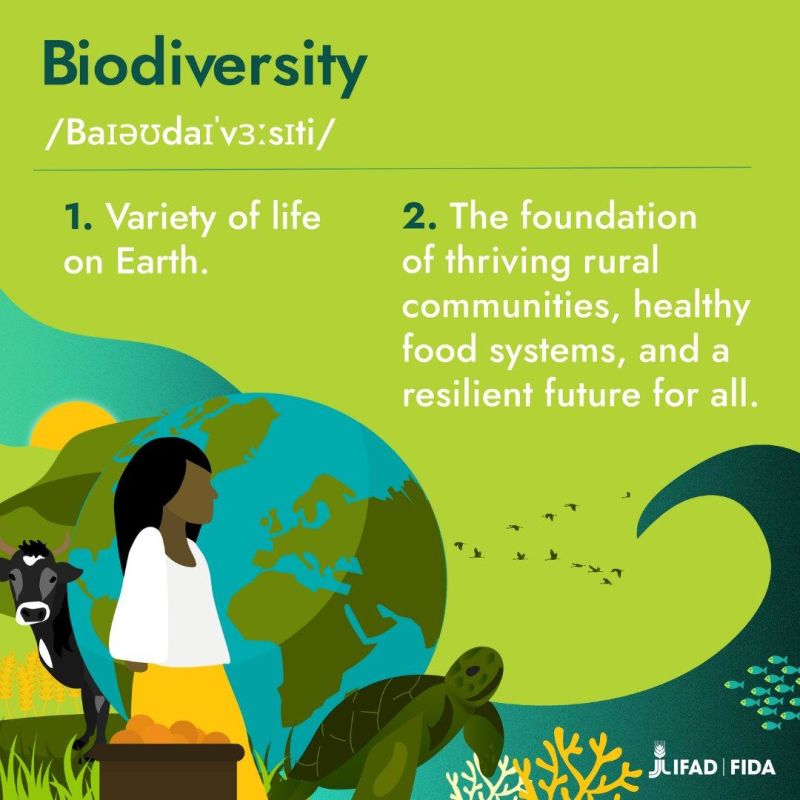 Biodiversity

/Baɪəʊdaɪˈvɜːsɪti/

1. Variety of life on Earth.

2. The foundation of thriving rural communities, healthy food systems, and a resilient future for all.

IFAD | FIDA